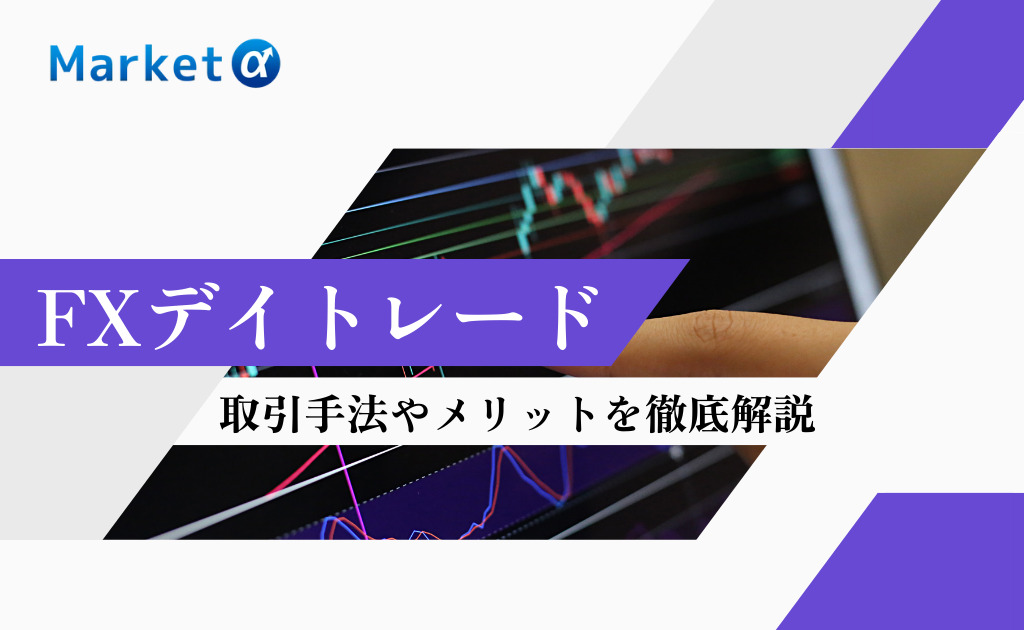 Market α

FXデイトレード

取引手法やメリットを徹底解説